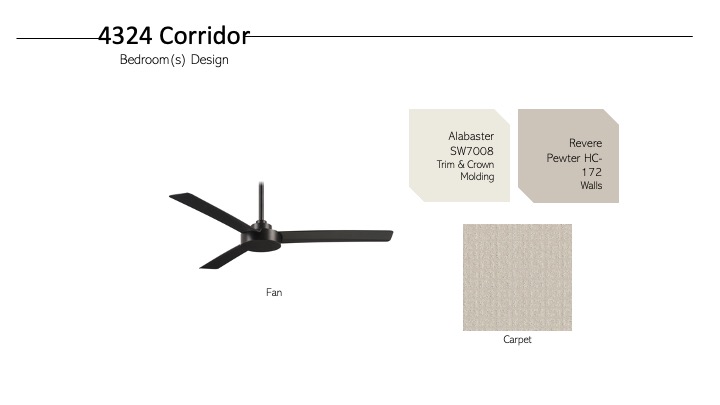 4324 Corridor
Bedroom(s) Design

Alabaster SW7008
Trim & Crown Molding

Revere Pewter HC-172
Walls

Fan

Carpet